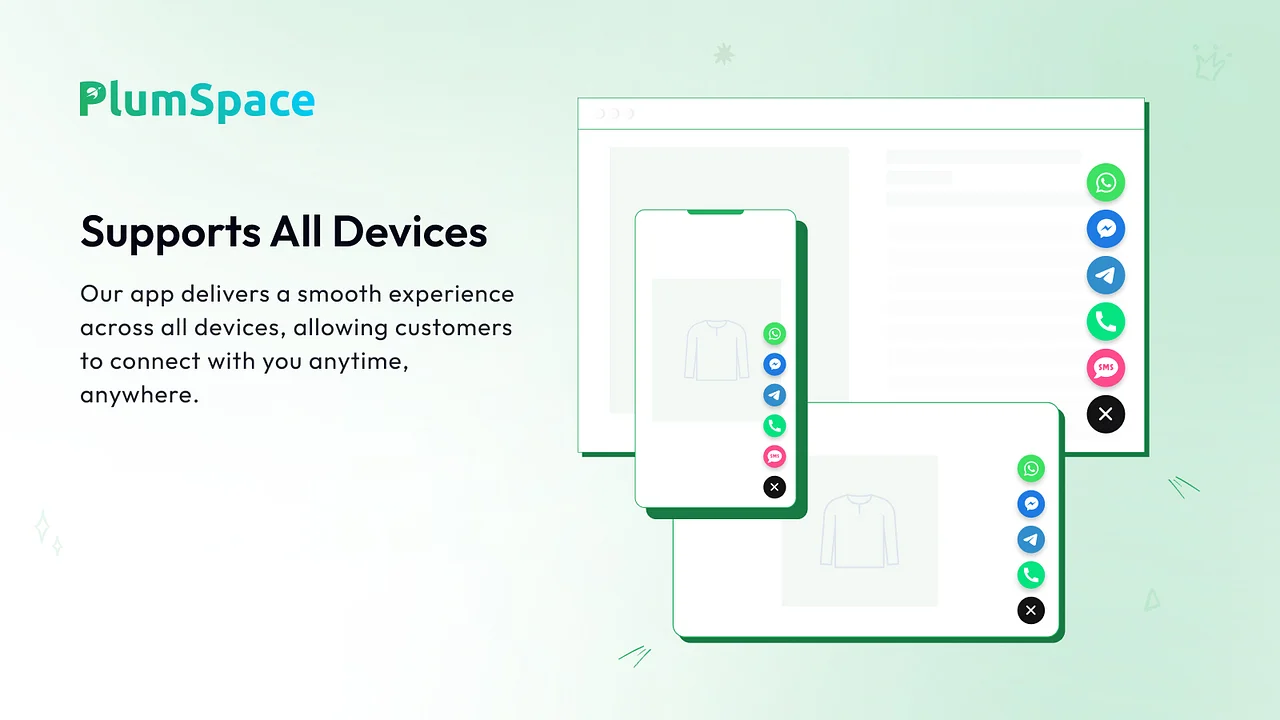 PlumSpace

Supports All Devices

Our app delivers a smooth experience across all devices, allowing customers to connect with you anytime, anywhere.

SMS

SMS